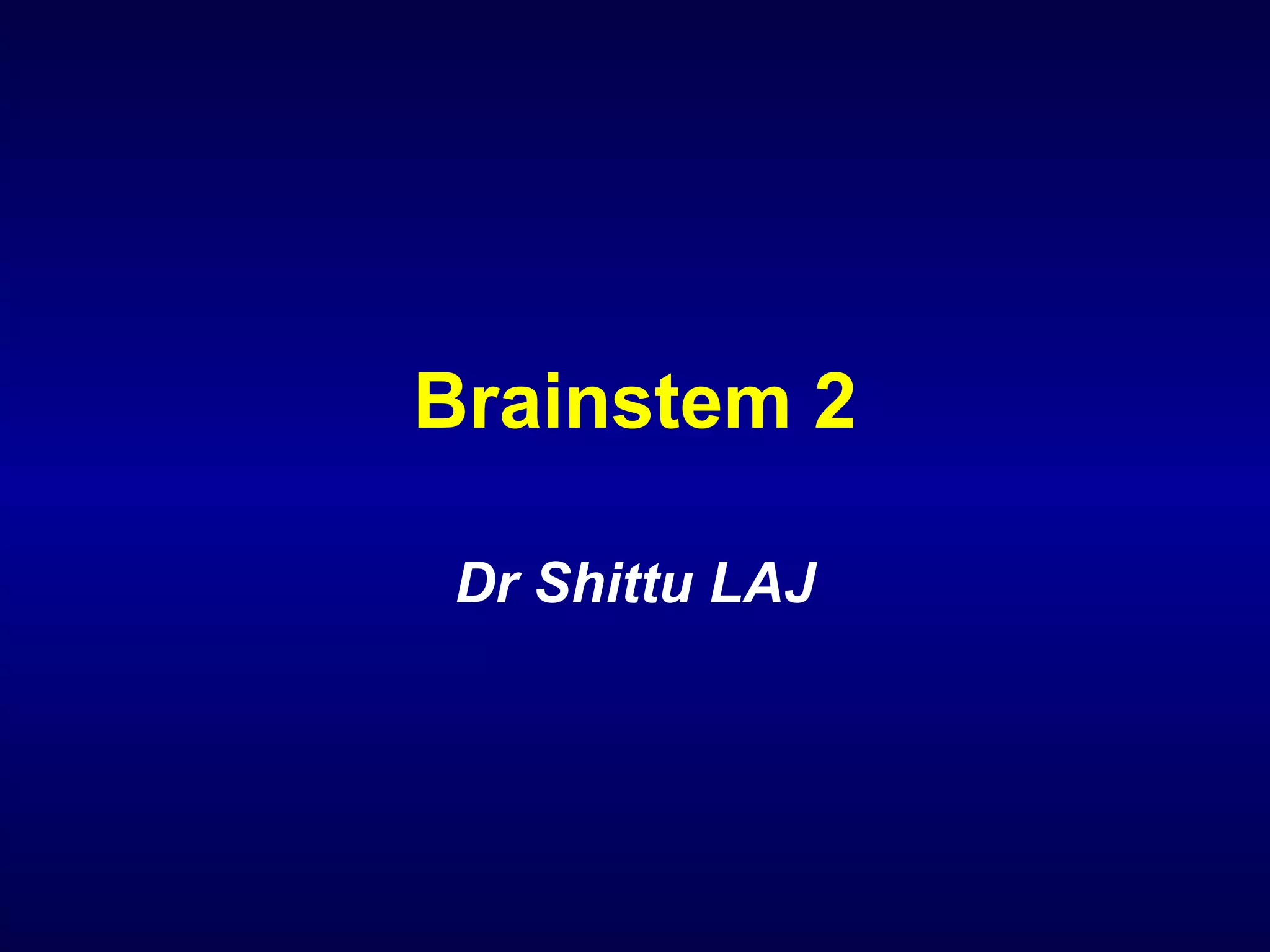 Brainstem 2

Dr Shittu LAJ